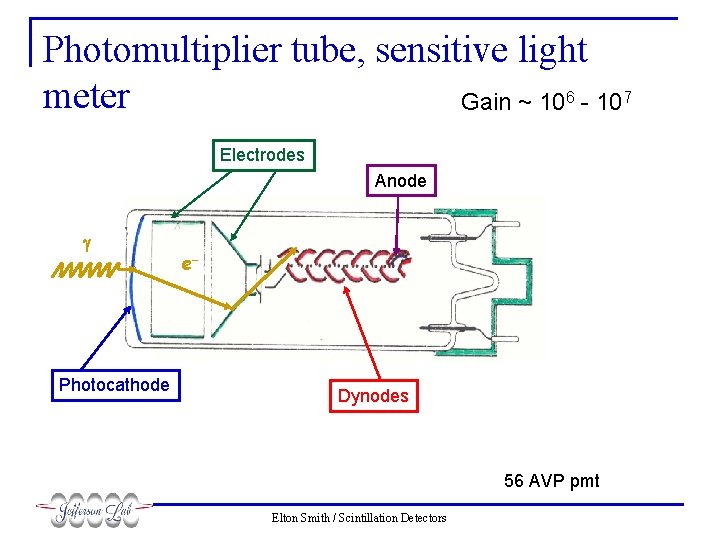 Photomultiplier tube, sensitive light meter

Gain ~ $10^6$ - $10^7$

Electrodes

Anode

$\gamma$

$e^-$

Photocathode

Dynodes

56 AVP pmt

Jefferson Lab

Elton Smith / Scintillation Detectors